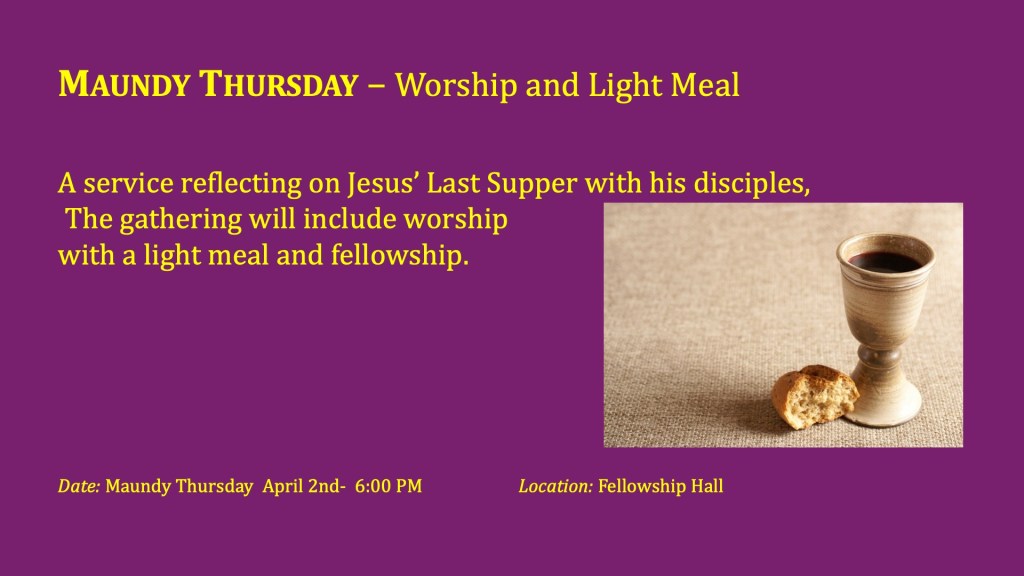 MAUNDY THURSDAY – Worship and Light Meal

A service reflecting on Jesus' Last Supper with his disciples, The gathering will include worship with a light meal and fellowship.

Date: Maundy Thursday April 2nd- 6:00 PM

Location: Fellowship Hall